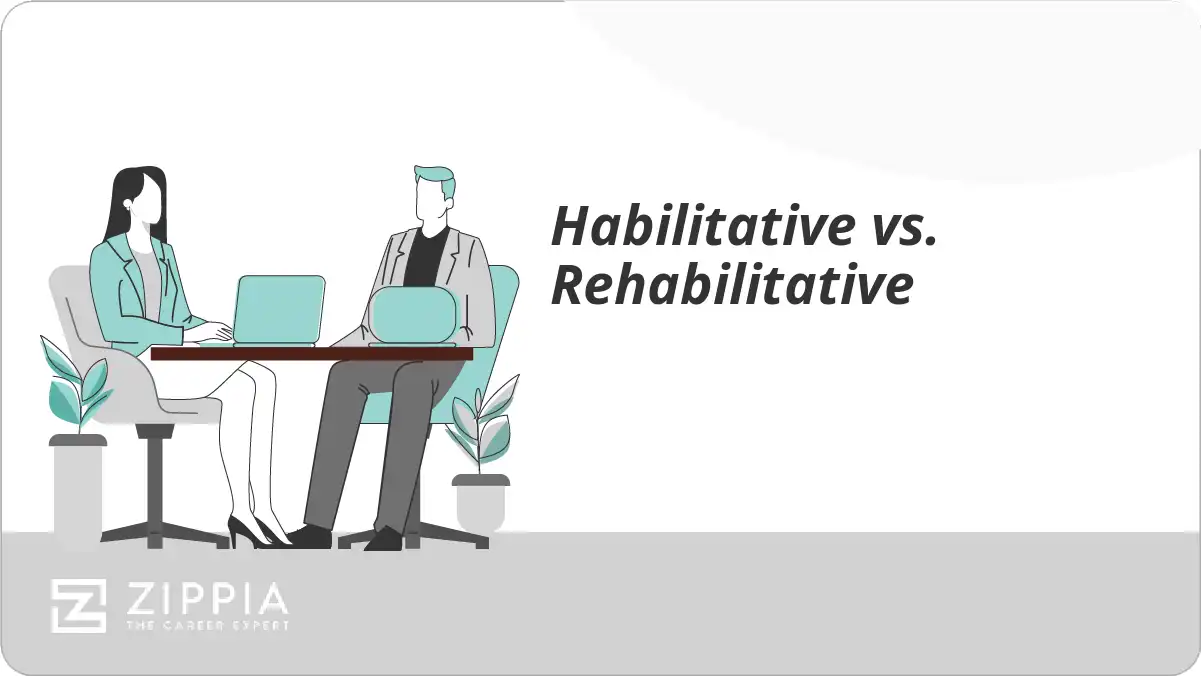 Habilitative vs. Rehabilitative

ZIPPIA
THE CAREER EXPERT